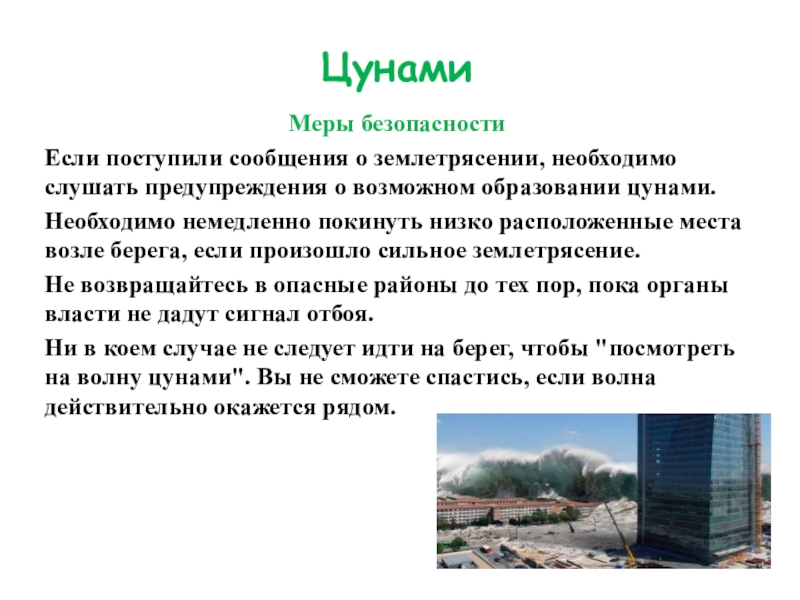 Цунами

Меры безопасности

Если поступили сообщения о землетрясении, необходимо слушать предупреждения о возможном образовании цунами.

Необходимо немедленно покинуть низко расположенные места возле берега, если произошло сильное землетрясение.

Не возвращайтесь в опасные районы до тех пор, пока органы власти не дадут сигнал отбоя.

Ни в коем случае не следует идти на берег, чтобы "посмотреть на волну цунами". Вы не сможете спастись, если волна действительно окажется рядом.